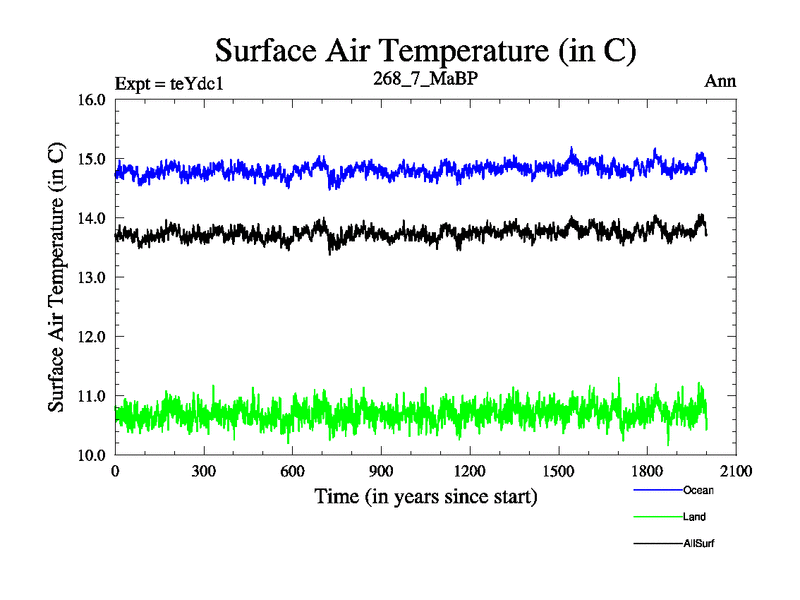 Surface Air Temperature (in C)

Expt = teYdc1

268_7_MaBP

Ann

Surface Air Temperature (in C)

16.0
15.0
14.0
13.0
12.0
11.0
10.0

0
300
600
900
1200
1500
1800
2100

Time (in years since start)

Ocean
Land
AllSurf